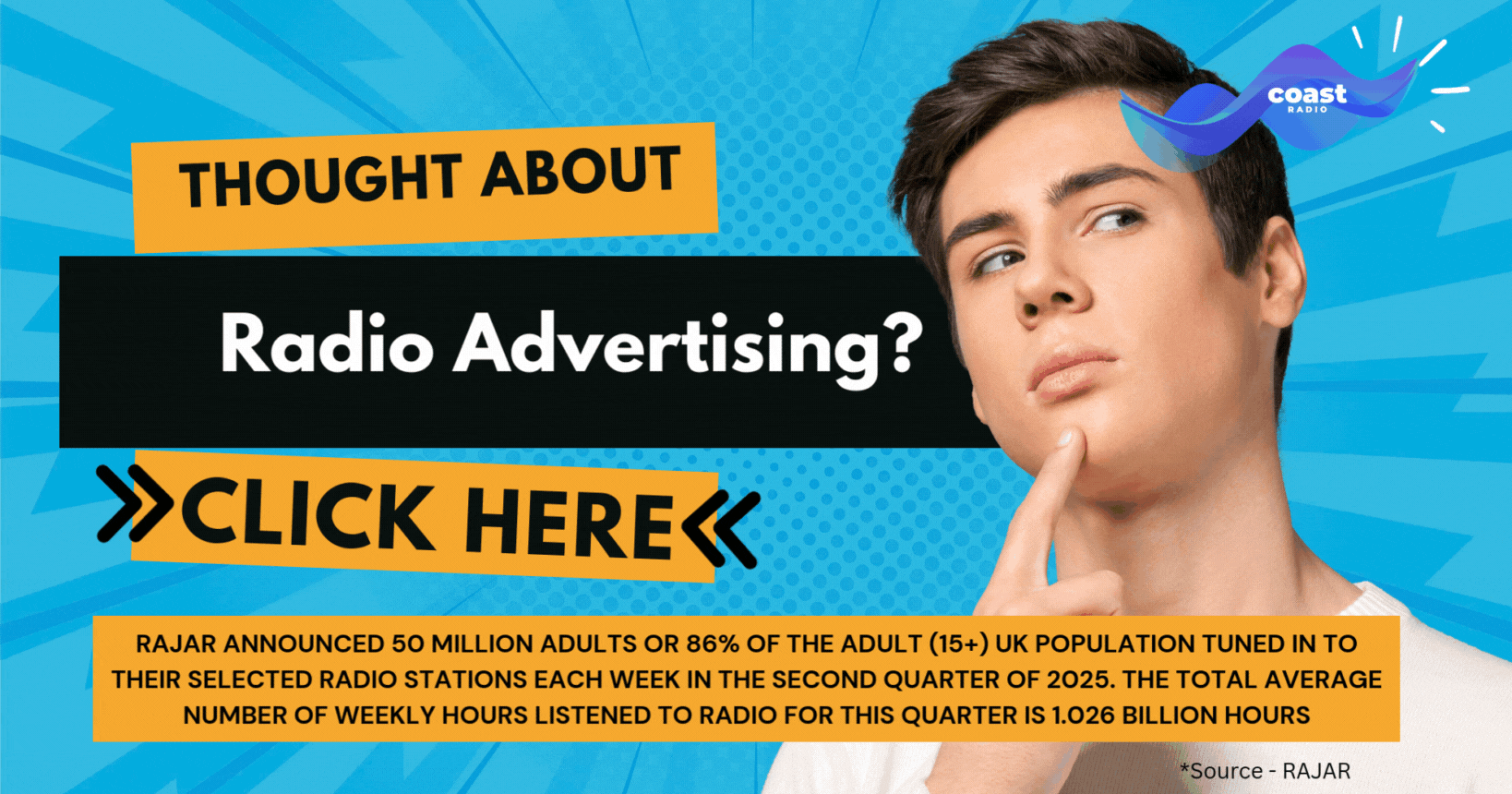 coast
RADIO

THOUGHT ABOUT

Radio Advertising?

CLICK HERE

RAJAR ANNOUNCED 50 MILLION ADULTS OR 86% OF THE ADULT (15+) UK POPULATION TUNED IN TO THEIR SELECTED RADIO STATIONS EACH WEEK IN THE SECOND QUARTER OF 2025. THE TOTAL AVERAGE NUMBER OF WEEKLY HOURS LISTENED TO RADIO FOR THIS QUARTER IS 1.026 BILLION HOURS

*Source - RAJAR